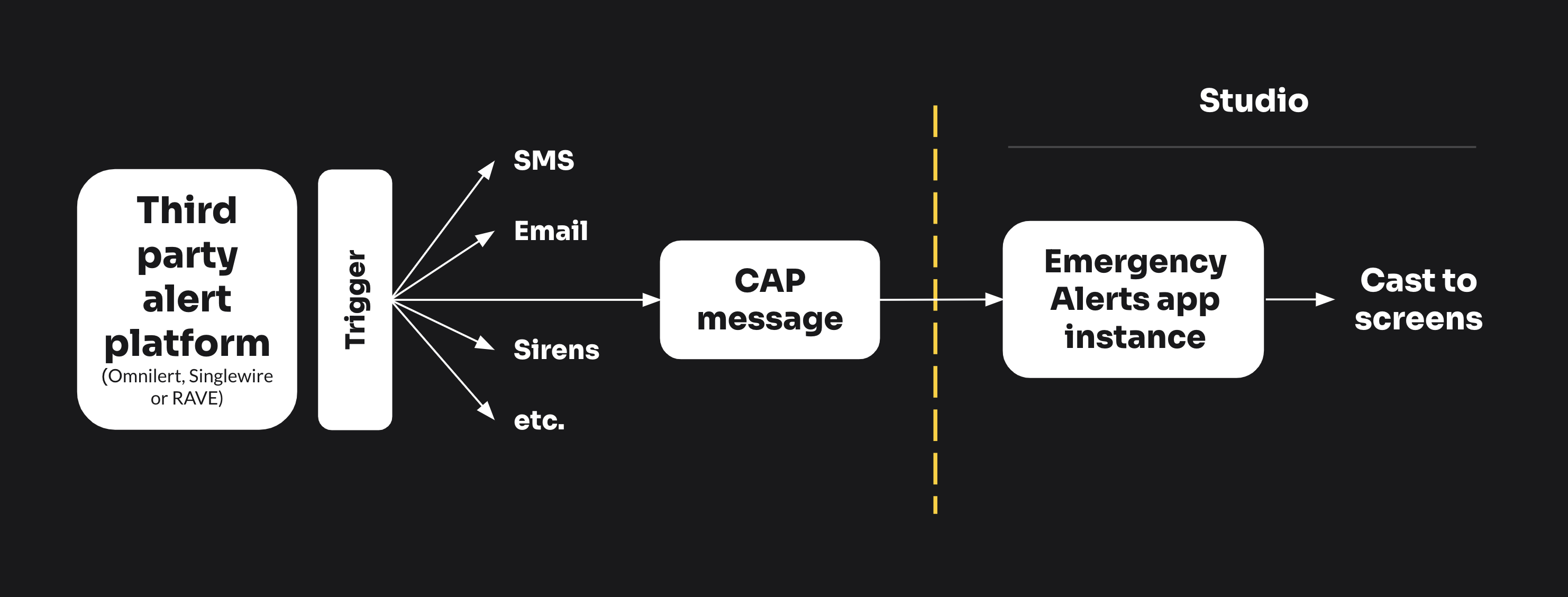 Third party alert platform
(Omnilert, Singlewire or RAVE)

Trigger

SMS

Email

Sirens

etc.

CAP message

Studio

Emergency Alerts app instance

Cast to screens